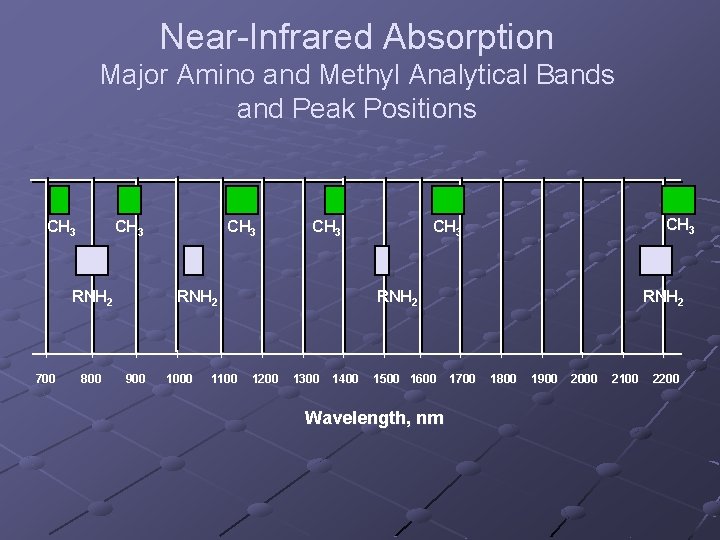 Near-Infrared Absorption
Major Amino and Methyl Analytical Bands and Peak Positions

$CH_3$ $CH_3$ $CH_3$ $CH_3$ $CH_3$ $CH_3$

$RNH_2$ $RNH_2$ $RNH_2$ $RNH_2$

700 800 900 1000 1100 1200 1300 1400 1500 1600 1700 1800 1900 2000 2100 2200

Wavelength, nm